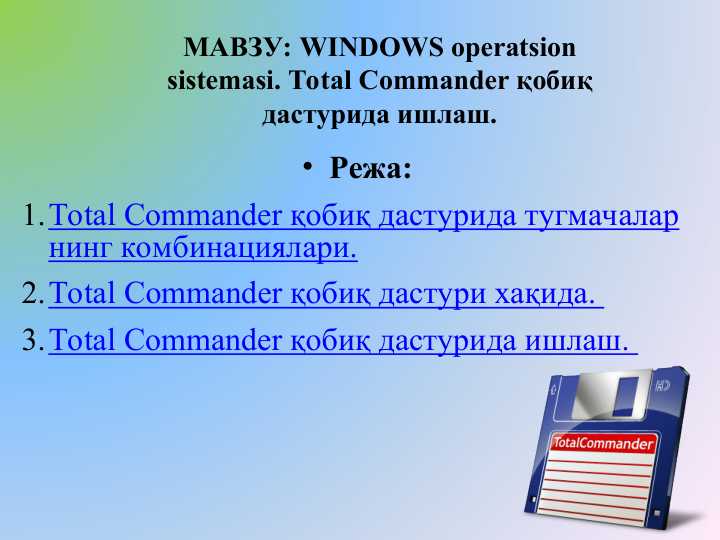 МАВЗУ: WINDOWS operatsion sistemasi. Total Commander қобиқ дастурида ишлаш.

• Режа:

1. Total Commander қобиқ дастурида тугмачалар нинг комбинациялари.

2. Total Commander қобиқ дастури хақида.

3. Total Commander қобиқ дастурида ишлаш.

TotalCommander